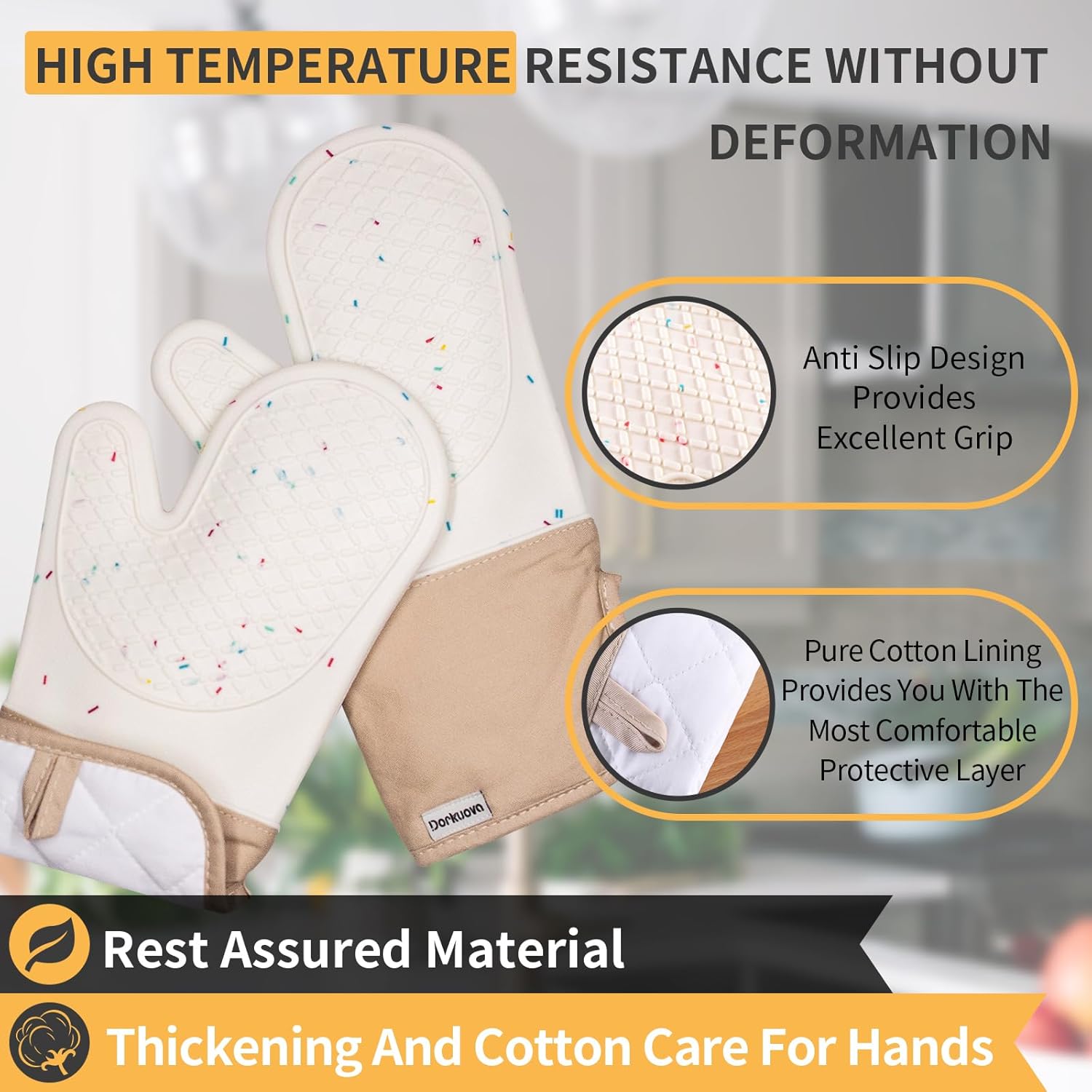 HIGH TEMPERATURE RESISTANCE WITHOUT DEFORMATION

Anti Slip Design Provides Excellent Grip

Pure Cotton Lining Provides You With The Most Comfortable Protective Layer

Dorkuova

Rest Assured Material

Thickening And Cotton Care For Hands